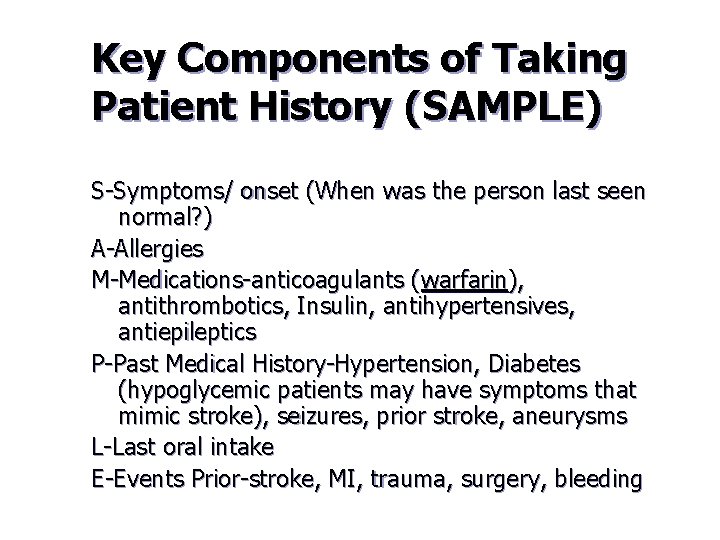 Key Components of Taking Patient History (SAMPLE)

S-Symptoms/ onset (When was the person last seen normal?)

A-Allergies

M-Medications-anticoagulants (warfarin), antithrombotics, Insulin, antihypertensives, antiepileptics

P-Past Medical History-Hypertension, Diabetes (hypoglycemic patients may have symptoms that mimic stroke), seizures, prior stroke, aneurysms

L-Last oral intake

E-Events Prior-stroke, MI, trauma, surgery, bleeding